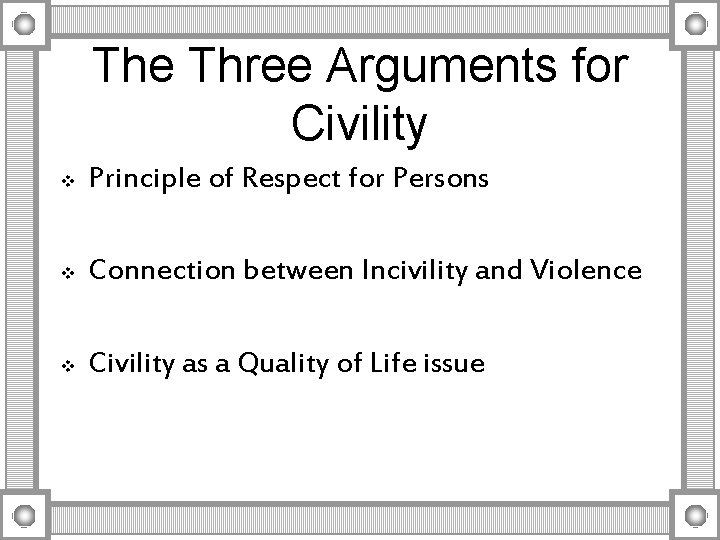 The Three Arguments for Civility

❖ Principle of Respect for Persons

❖ Connection between Incivility and Violence

❖ Civility as a Quality of Life issue